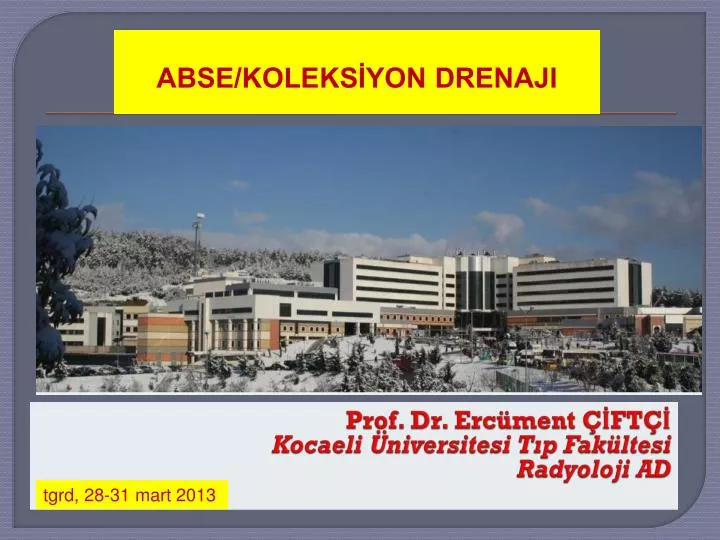 ABSE/KOLEKSİYON DRENAJI

Prof. Dr. Ercüment ÇİFTÇİ
Kocaeli Üniversitesi Tıp Fakültesi
Radyoloji AD

tgrd, 28-31 mart 2013